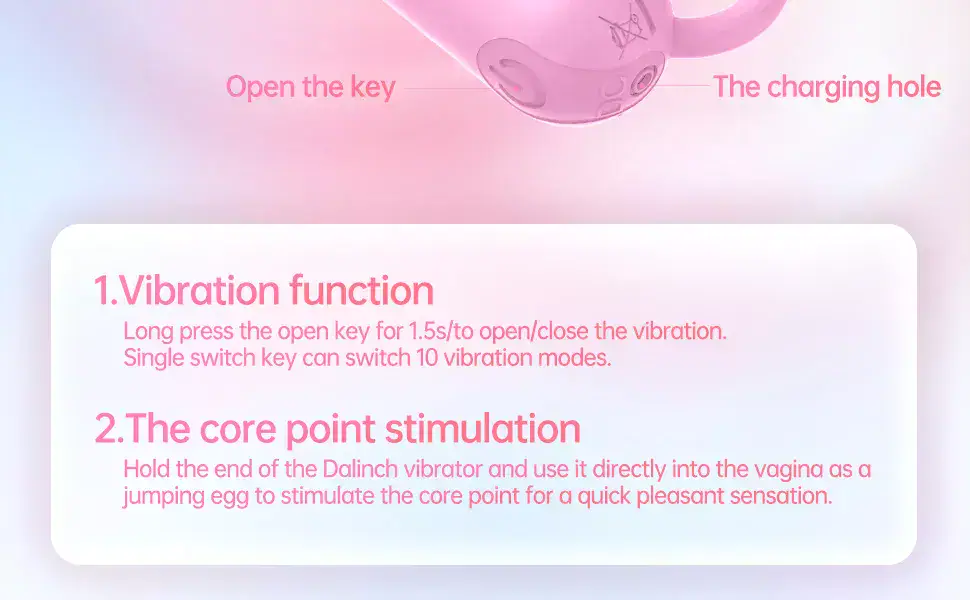 Open the key
The charging hole

1.Vibration function
Long press the open key for 1.5s/to open/close the vibration. Single switch key can switch 10 vibration modes.

2.The core point stimulation
Hold the end of the Dalinch vibrator and use it directly into the vagina as a jumping egg to stimulate the core point for a quick pleasant sensation.